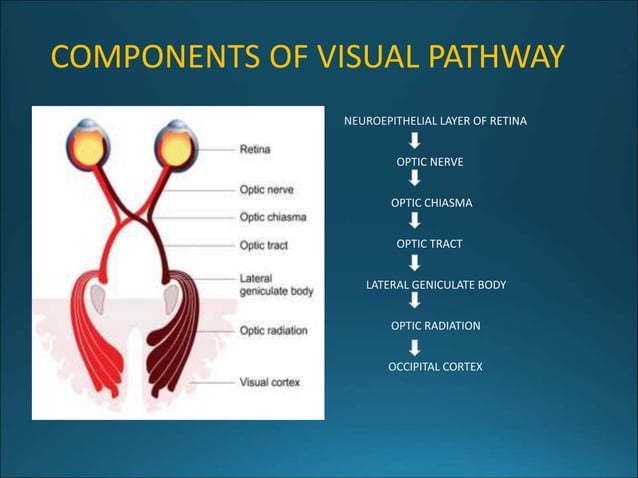 COMPONENTS OF VISUAL PATHWAY

Retina
Optic nerve
Optic chiasma
Optic tract
Lateral geniculate body
Optic radiation
Visual cortex

NEUROEPITHELIAL LAYER OF RETINA
OPTIC NERVE
OPTIC CHIASMA
OPTIC TRACT
LATERAL GENICULATE BODY
OPTIC RADIATION
OCCIPITAL CORTEX